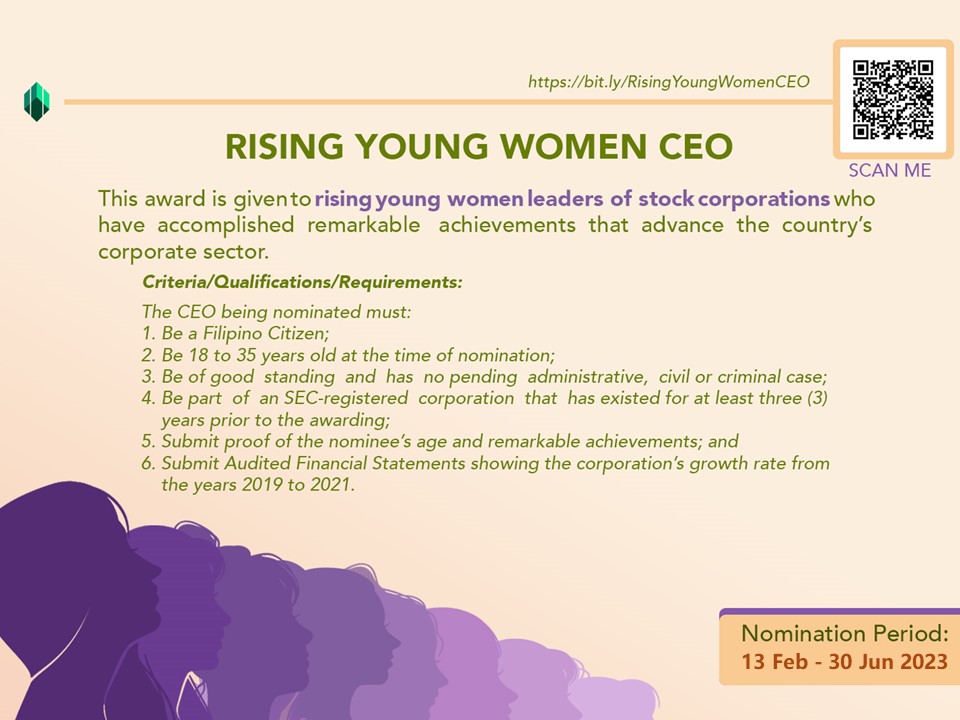 https://bit.ly/RisingYoungWomenCEO

SCAN ME

RISING YOUNG WOMEN CEO

This award is given to rising young women leaders of stock corporations who have accomplished remarkable achievements that advance the country's corporate sector.

Criteria/Qualifications/Requirements:

The CEO being nominated must:
1. Be a Filipino Citizen;
2. Be 18 to 35 years old at the time of nomination;
3. Be of good standing and has no pending administrative, civil or criminal case;
4. Be part of an SEC-registered corporation that has existed for at least three (3) years prior to the awarding;
5. Submit proof of the nominee's age and remarkable achievements; and
6. Submit Audited Financial Statements showing the corporation's growth rate from the years 2019 to 2021.

Nomination Period:
13 Feb - 30 Jun 2023